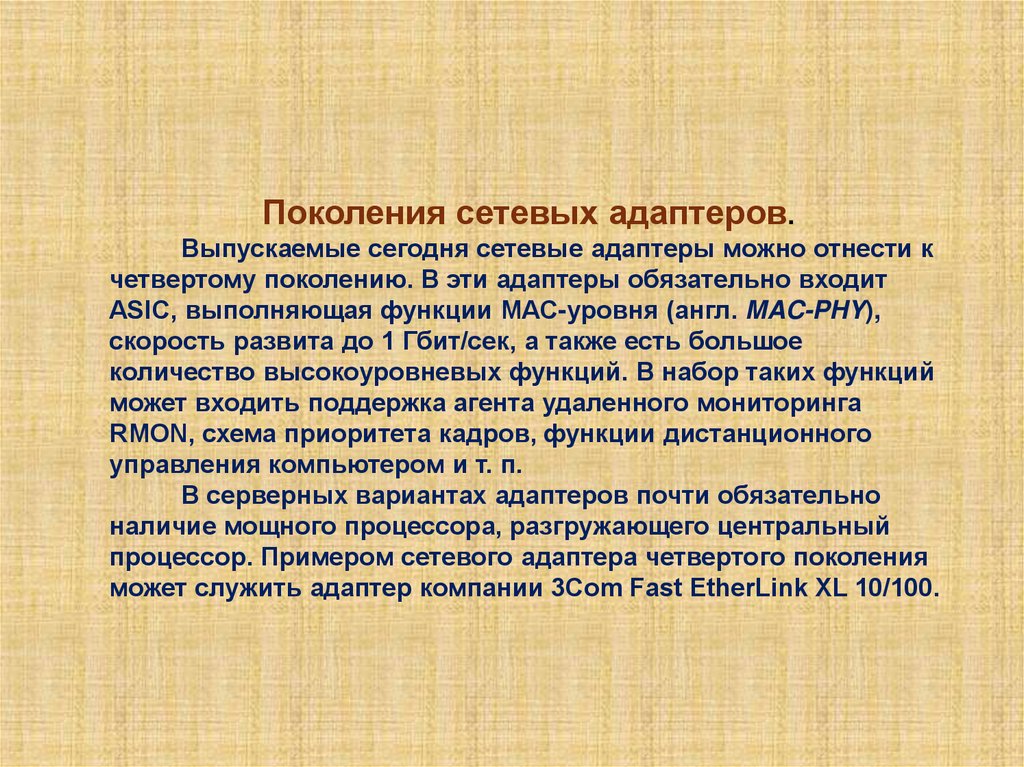 Поколения сетевых адаптеров.

Выпускаемые сегодня сетевые адаптеры можно отнести к четвертому поколению. В эти адаптеры обязательно входит ASIC, выполняющая функции MAC-уровня (англ. MAC-PHY), скорость развита до 1 Гбит/сек, а также есть большое количество высокоуровневых функций. В набор таких функций может входить поддержка агента удаленного мониторинга RMON, схема приоритета кадров, функции дистанционного управления компьютером и т. п.

В серверных вариантах адаптеров почти обязательно наличие мощного процессора, разгружающего центральный процессор. Примером сетевого адаптера четвертого поколения может служить адаптер компании 3Com Fast EtherLink XL 10/100.